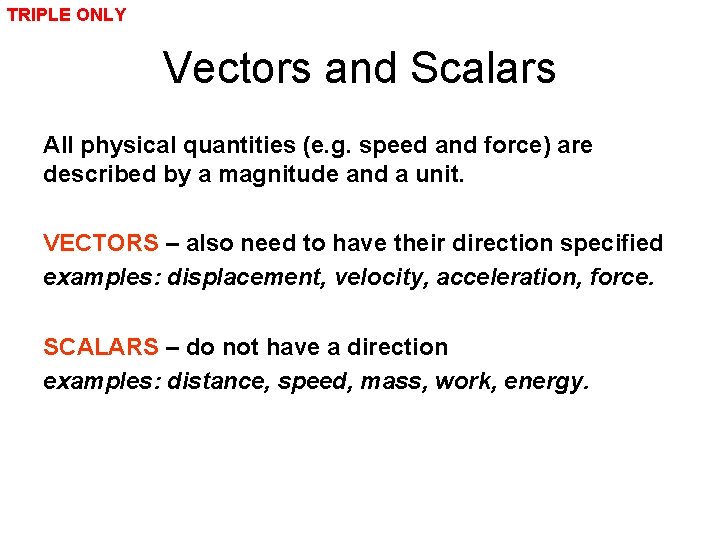 TRIPLE ONLY

Vectors and Scalars

All physical quantities (e.g. speed and force) are described by a magnitude and a unit.

VECTORS – also need to have their direction specified
examples: displacement, velocity, acceleration, force.

SCALARS – do not have a direction
examples: distance, speed, mass, work, energy.